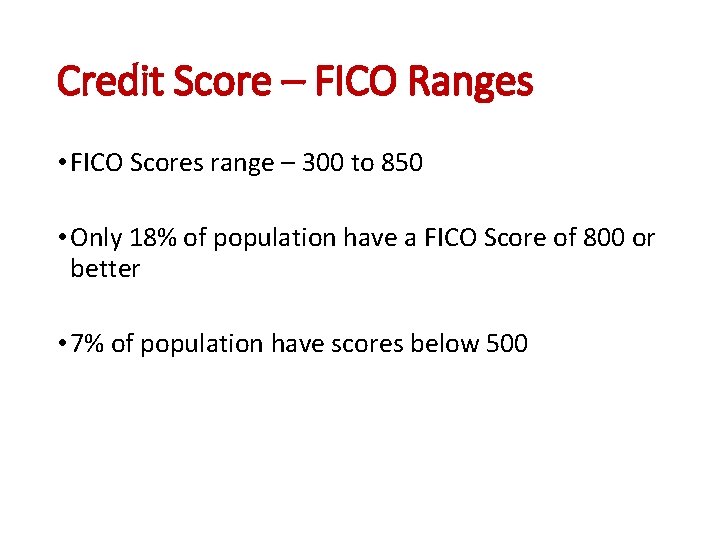 Credit Score – FICO Ranges

• FICO Scores range – 300 to 850

• Only 18% of population have a FICO Score of 800 or better

• 7% of population have scores below 500